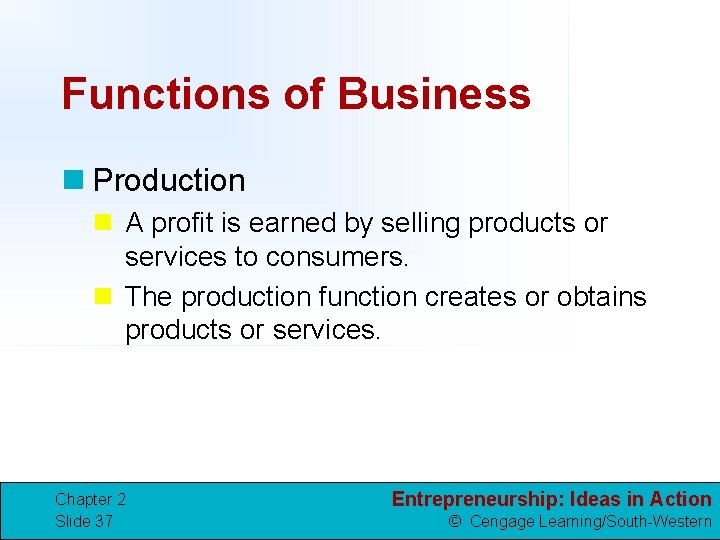 Functions of Business

Production

A profit is earned by selling products or services to consumers.

The production function creates or obtains products or services.

Chapter 2
Slide 37

Entrepreneurship: Ideas in Action
© Cengage Learning/South-Western